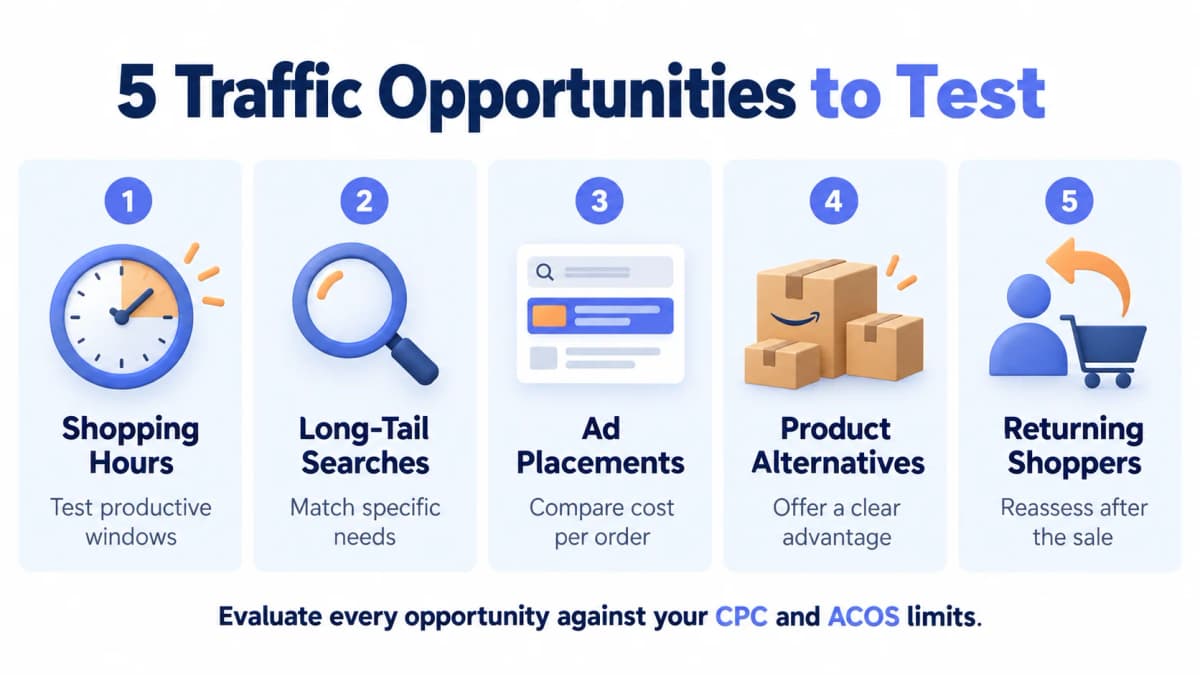 5 Traffic Opportunities to Test

1
Shopping Hours
Test productive windows

2
Long-Tail Searches
Match specific needs

3
Ad Placements
Compare cost per order

4
Product Alternatives
Offer a clear advantage

5
Returning Shoppers
Reassess after the sale

Evaluate every opportunity against your CPC and ACOS limits.